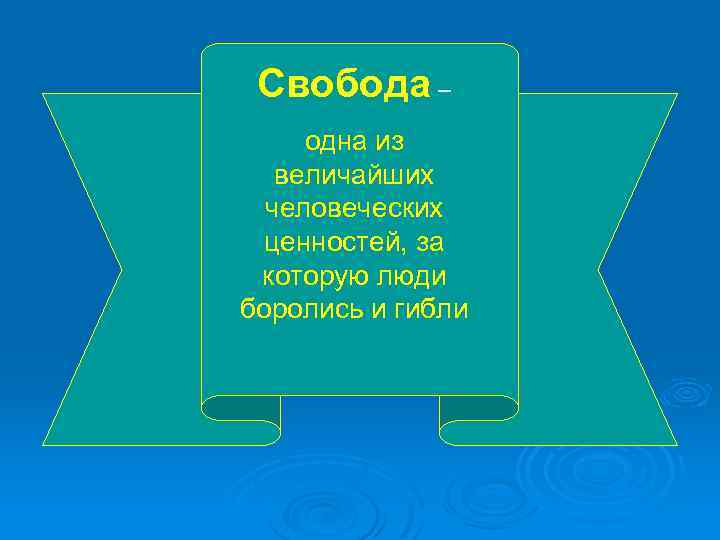 Свобода –

одна из величайших человеческих ценностей, за которую люди боролись и гибли